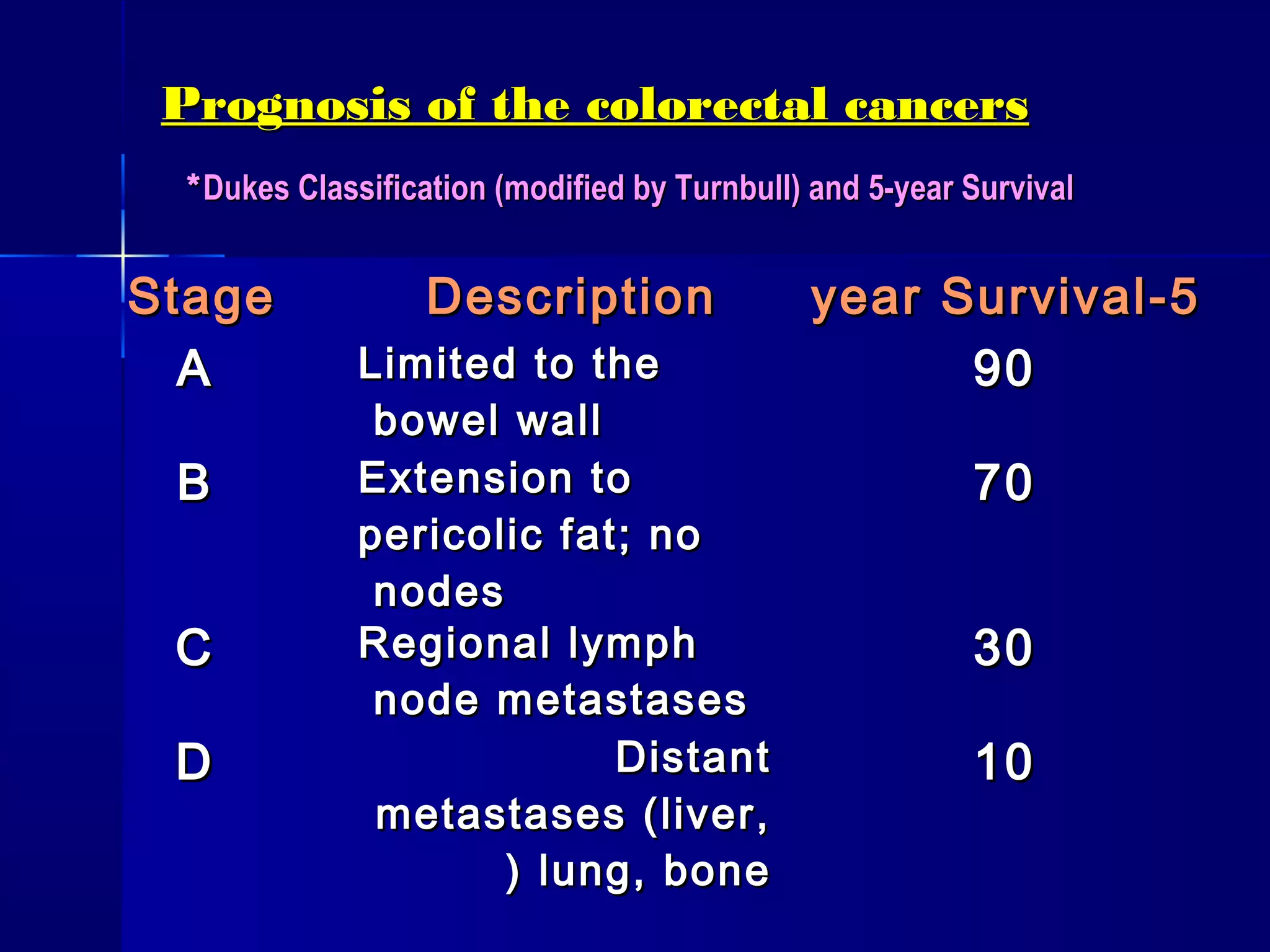 Prognosis of the colorectal cancers

*Dukes Classification (modified by Turnbull) and 5-year Survival

| Stage | Description | year Survival-5 |
|---|---|---|
| A | Limited to the bowel wall | 90 |
| B | Extension to pericolic fat; no nodes | 70 |
| C | Regional lymph node metastases | 30 |
| D | Distant metastases (liver, ) lung, bone | 10 |